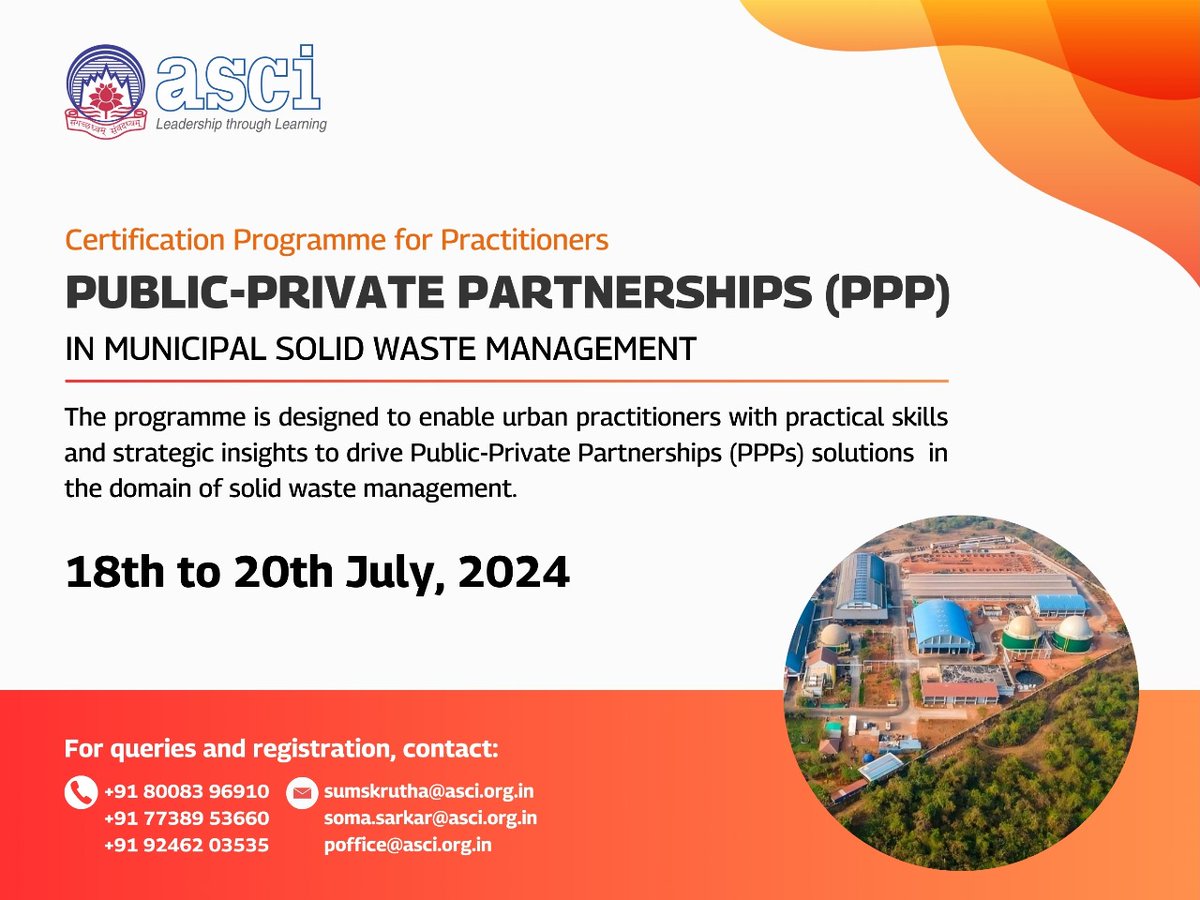 asci
Leadership through Learning

Certification Programme for Practitioners

PUBLIC-PRIVATE PARTNERSHIPS (PPP)

IN MUNICIPAL SOLID WASTE MANAGEMENT

The programme is designed to enable urban practitioners with practical skills and strategic insights to drive Public-Private Partnerships (PPPs) solutions in the domain of solid waste management.

18th to 20th July, 2024

For queries and registration, contact:

+91 80083 96910
+91 77389 53660
+91 92462 03535

sumskrutha@asci.org.in
soma.sarkar@asci.org.in
poffice@asci.org.in